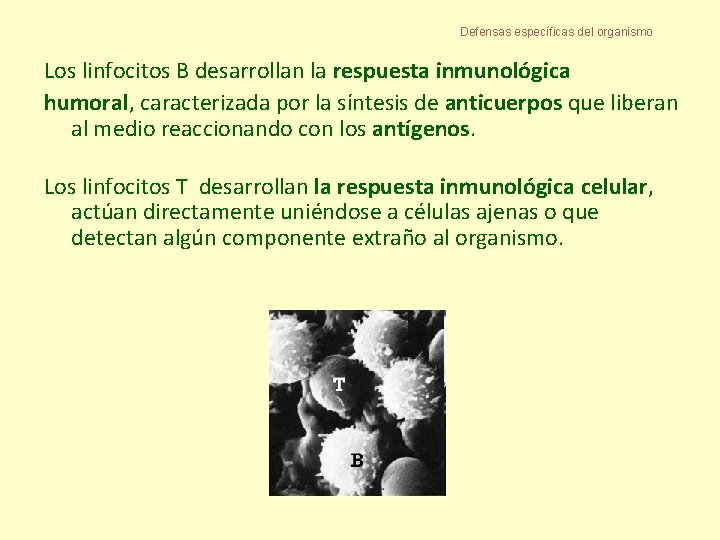 Defensas específicas del organismo

Los linfocitos B desarrollan la respuesta inmunológica humoral, caracterizada por la síntesis de anticuerpos que liberan al medio reaccionando con los antígenos.

Los linfocitos T desarrollan la respuesta inmunológica celular, actúan directamente uniéndose a células ajenas o que detectan algún componente extraño al organismo.

T

B